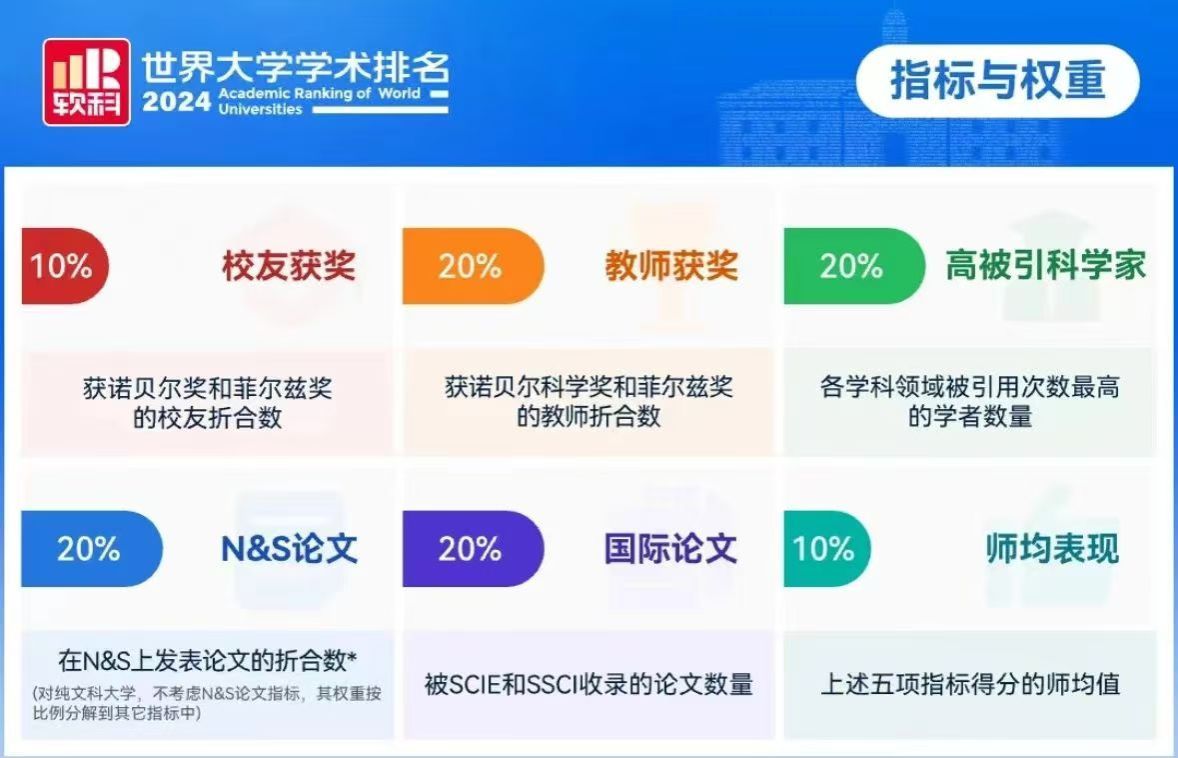 软科

世界大学学术排名
2024 Academic Ranking of World Universities

指标与权重

10% 校友获奖
获诺贝尔奖和菲尔兹奖的校友折合数

20% 教师获奖
获诺贝尔科学奖和菲尔兹奖的教师折合数

20% 高被引科学家
各学科领域被引用次数最高的学者数量

20% N&S论文
在N&S上发表论文的折合数*
(对纯文科大学，不考虑N&S论文指标，其权重按比例分解到其它指标中)

20% 国际论文
被SCIE和SSCI收录的论文数量

10% 师均表现
上述五项指标得分的师均值